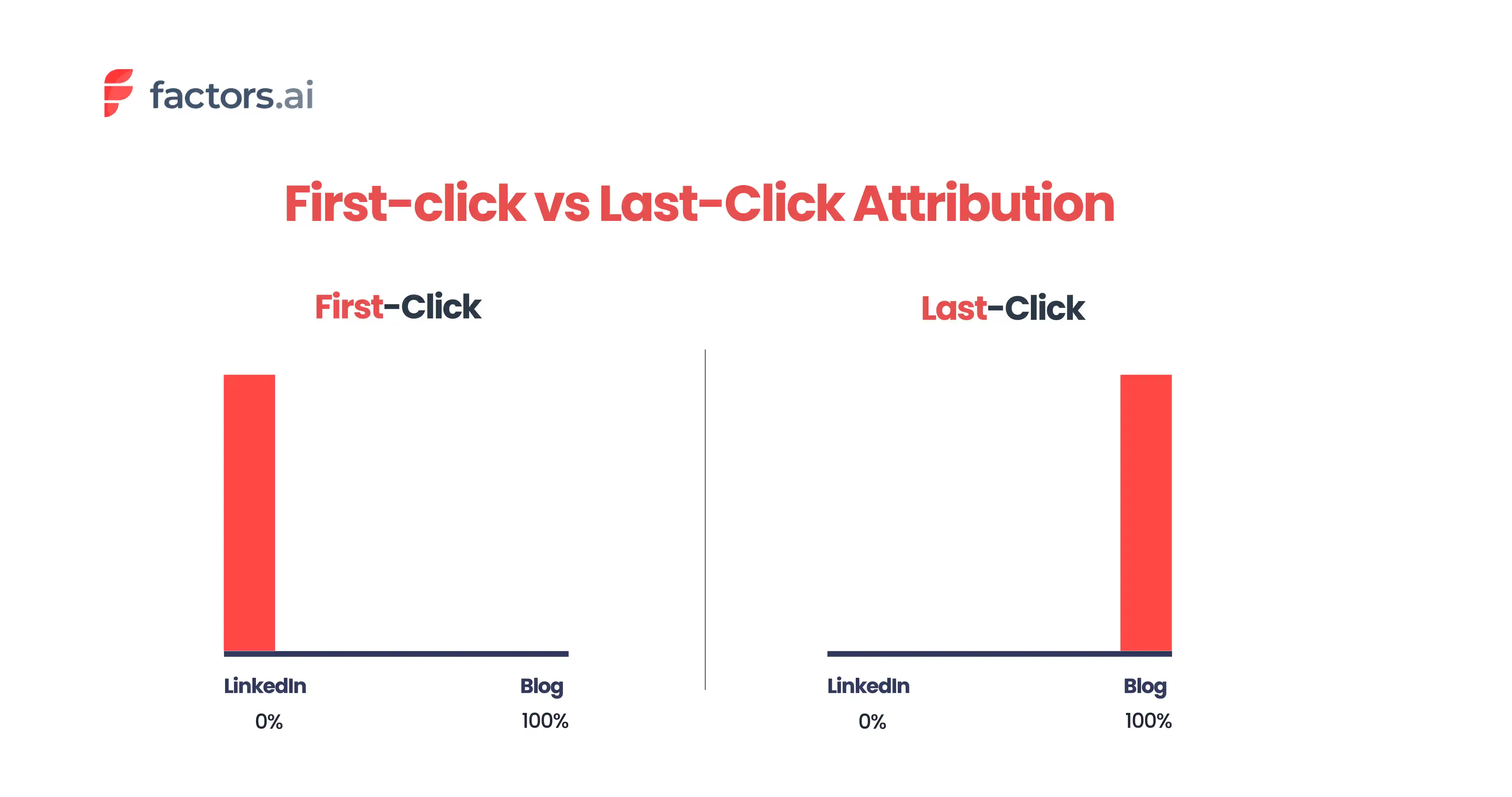 factors.ai

First-click vs Last-Click Attribution

First-Click

LinkedIn
0%

Blog
100%

Last-Click

LinkedIn
0%

Blog
100%